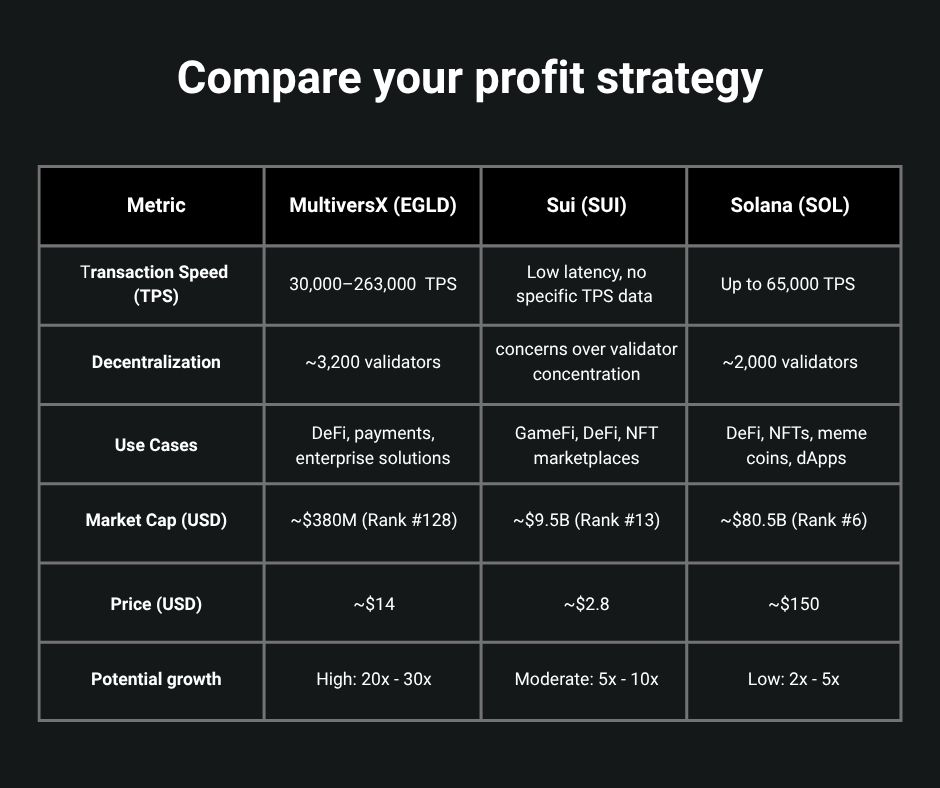 Compare your profit strategy

| Metric | MultiversX (EGLD) | Sui (SUI) | Solana (SOL) |
|---|---|---|---|
| Transaction Speed (TPS) | 30,000–263,000 TPS | Low latency, no specific TPS data | Up to 65,000 TPS |
| Decentralization | ~3,200 validators | concerns over validator concentration | ~2,000 validators |
| Use Cases | DeFi, payments, enterprise solutions | GameFi, DeFi, NFT marketplaces | DeFi, NFTs, meme coins, dApps |
| Market Cap (USD) | ~\$380M (Rank #128) | ~\$9.5B (Rank #13) | ~\$80.5B (Rank #6) |
| Price (USD) | ~\$14 | ~\$2.8 | ~\$150 |
| Potential growth | High: 20x - 30x | Moderate: 5x - 10x | Low: 2x - 5x |